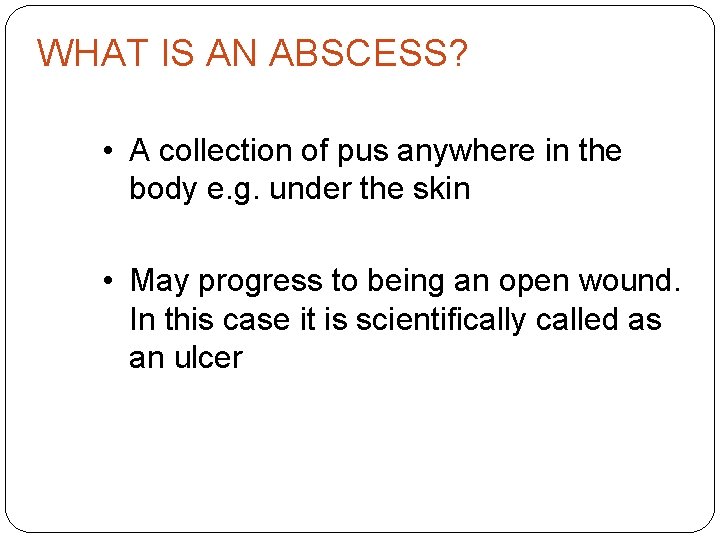 WHAT IS AN ABSCESS?

• A collection of pus anywhere in the body e.g. under the skin

• May progress to being an open wound. In this case it is scientifically called as an ulcer